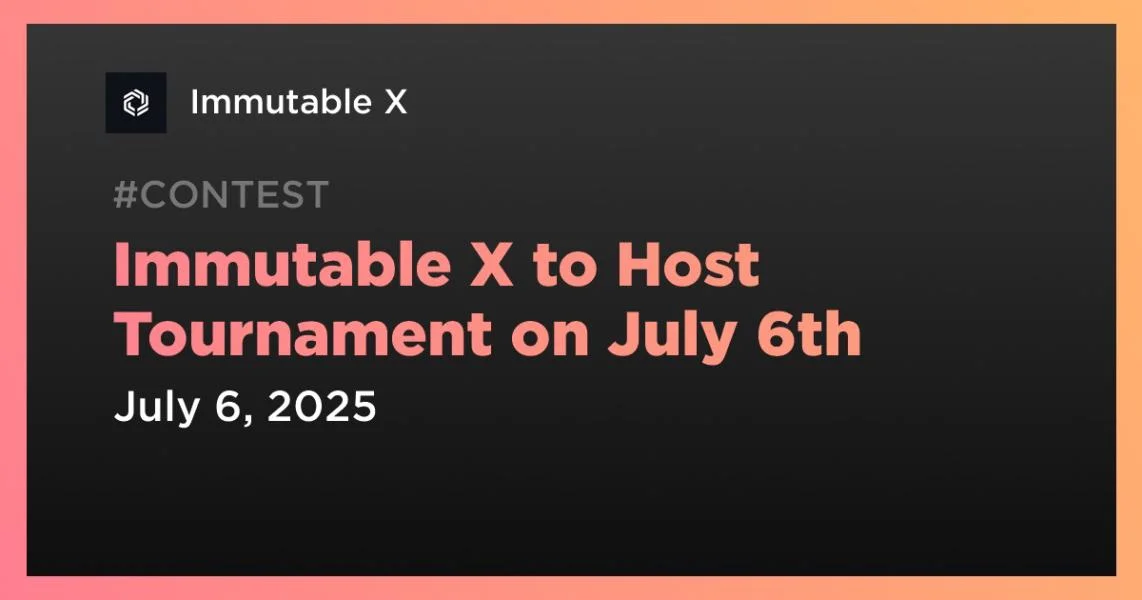 Immutable X

#CONTEST

Immutable X to Host Tournament on July 6th

July 6, 2025